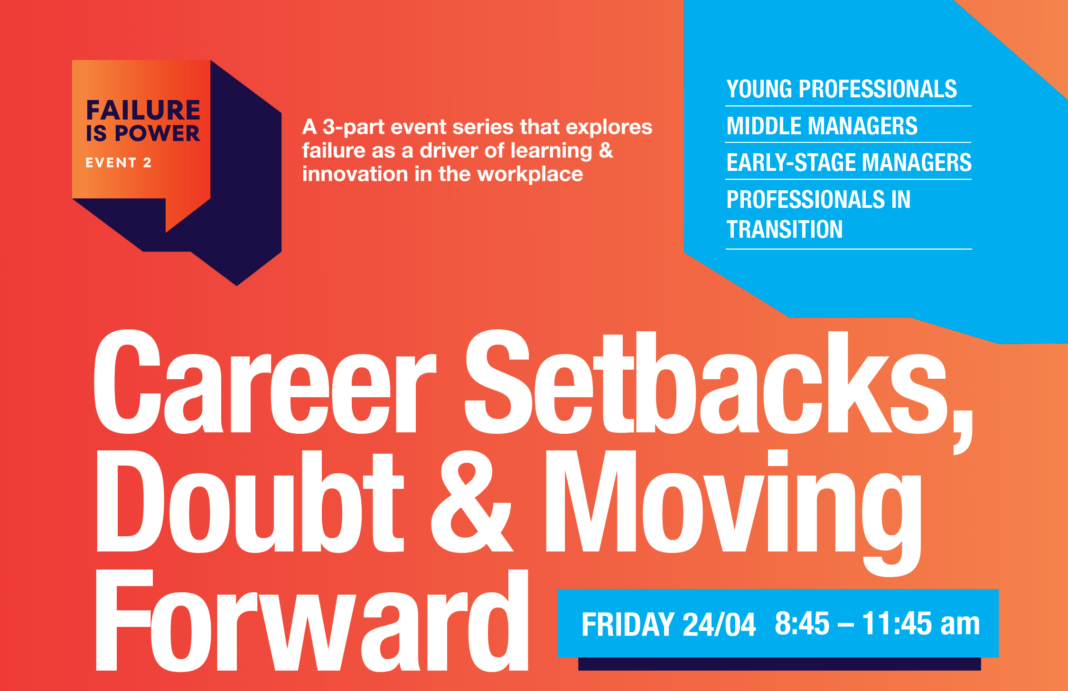 FAILURE IS POWER
EVENT 2

A 3-part event series that explores failure as a driver of learning & innovation in the workplace

YOUNG PROFESSIONALS
MIDDLE MANAGERS
EARLY-STAGE MANAGERS
PROFESSIONALS IN TRANSITION

Career Setbacks, Doubt & Moving Forward

FRIDAY 24/04 8:45 – 11:45 am